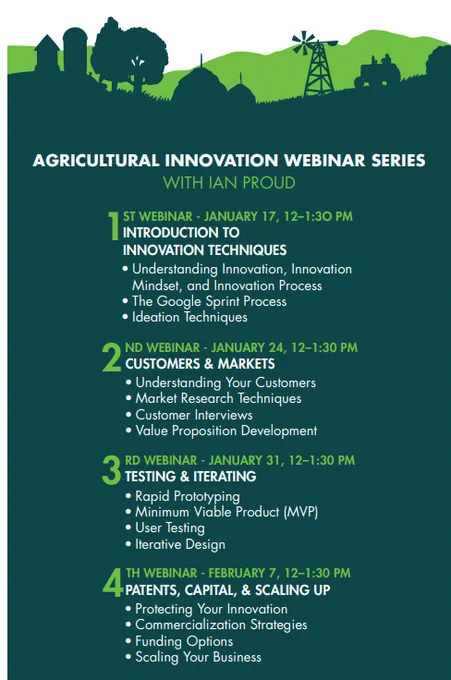 AGRICULTURAL INNOVATION WEBINAR SERIES
WITH IAN PROUD

1ST WEBINAR - JANUARY 17, 12–1:30 PM
INTRODUCTION TO INNOVATION TECHNIQUES
• Understanding Innovation, Innovation Mindset, and Innovation Process
• The Google Sprint Process
• Ideation Techniques

2ND WEBINAR - JANUARY 24, 12–1:30 PM
CUSTOMERS & MARKETS
• Understanding Your Customers
• Market Research Techniques
• Customer Interviews
• Value Proposition Development

3RD WEBINAR - JANUARY 31, 12–1:30 PM
TESTING & ITERATING
• Rapid Prototyping
• Minimum Viable Product (MVP)
• User Testing
• Iterative Design

4TH WEBINAR - FEBRUARY 7, 12–1:30 PM
PATENTS, CAPITAL, & SCALING UP
• Protecting Your Innovation
• Commercialization Strategies
• Funding Options
• Scaling Your Business